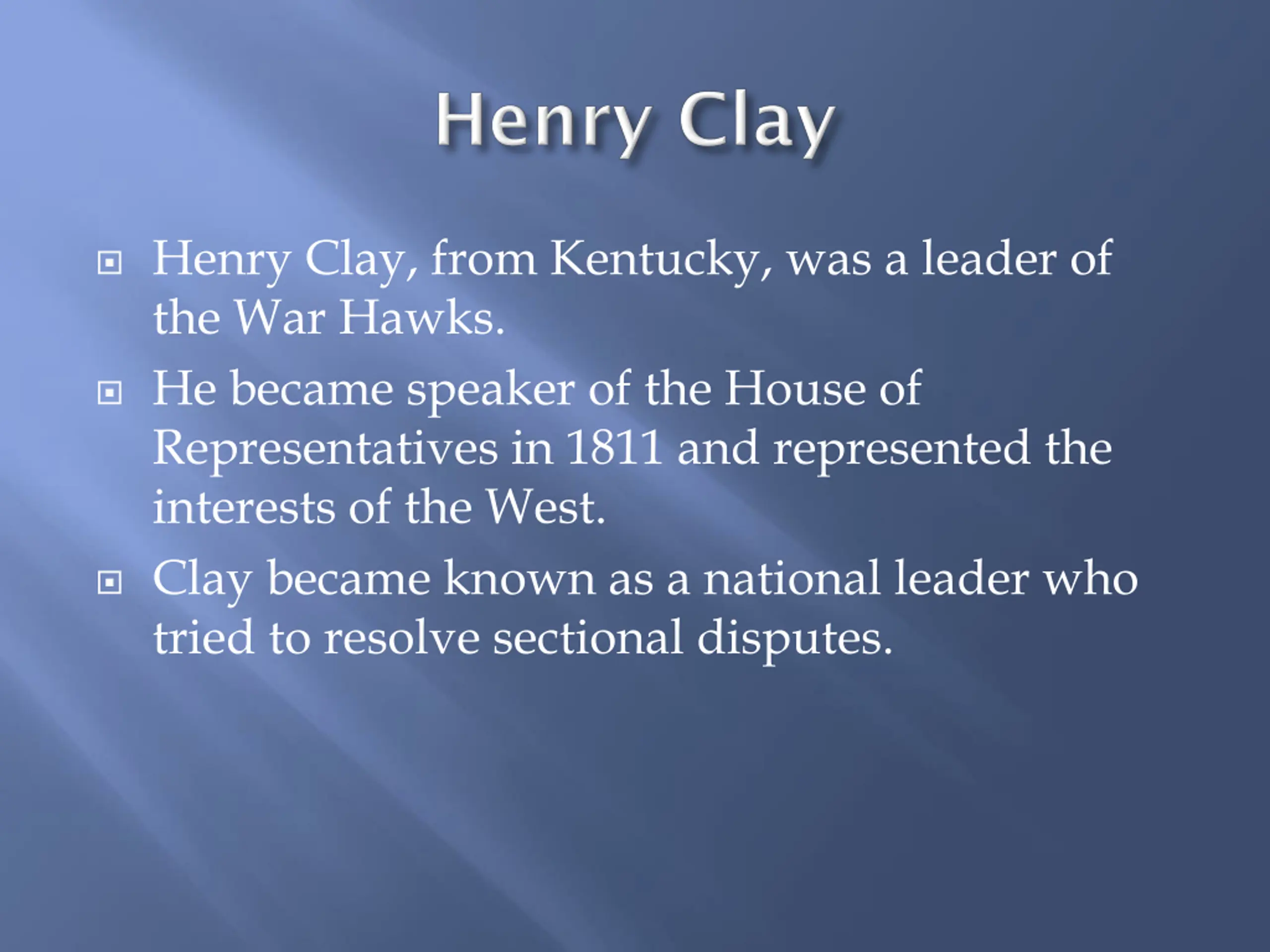 Henry Clay

Henry Clay, from Kentucky, was a leader of the War Hawks.

He became speaker of the House of Representatives in 1811 and represented the interests of the West.

Clay became known as a national leader who tried to resolve sectional disputes.